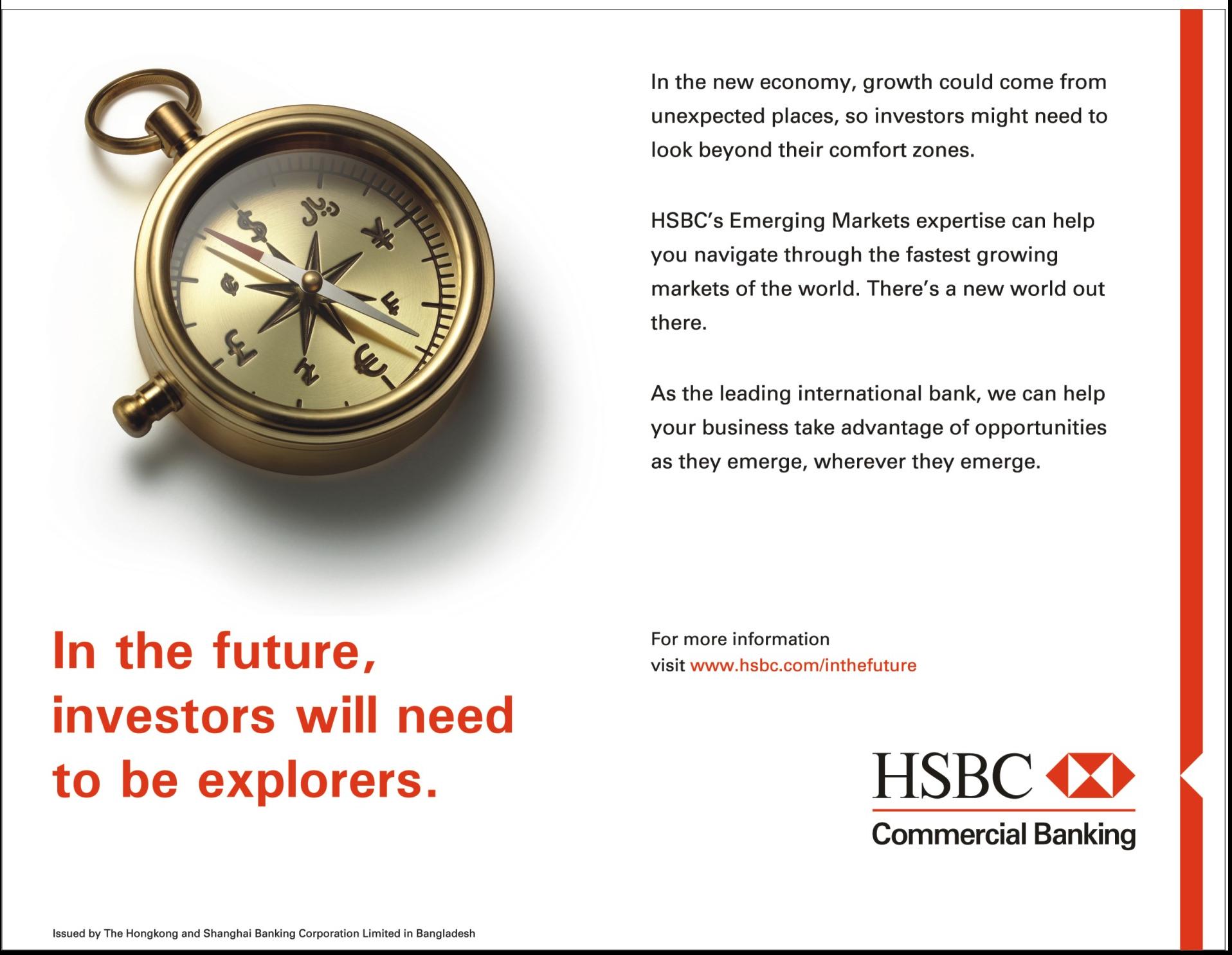 In the new economy, growth could come from unexpected places, so investors might need to look beyond their comfort zones.

HSBC's Emerging Markets expertise can help you navigate through the fastest growing markets of the world. There's a new world out there.

As the leading international bank, we can help your business take advantage of opportunities as they emerge, wherever they emerge.

In the future, investors will need to be explorers.

For more information visit www.hsbc.com/inthefuture

HSBC

Commercial Banking

Issued by The Hongkong and Shanghai Banking Corporation Limited in Bangladesh